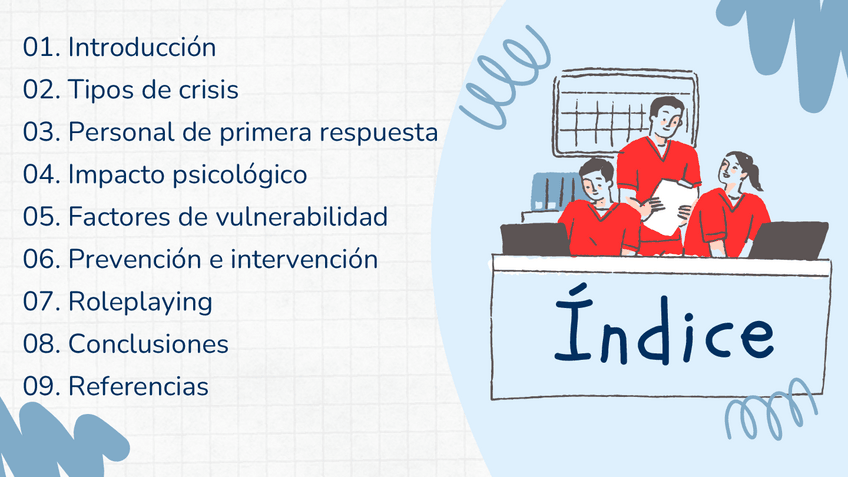 01. Introducción
02. Tipos de crisis
03. Personal de primera respuesta
04. Impacto psicológico
05. Factores de vulnerabilidad
06. Prevención e intervención
07. Roleplaying
08. Conclusiones
09. Referencias

Índice